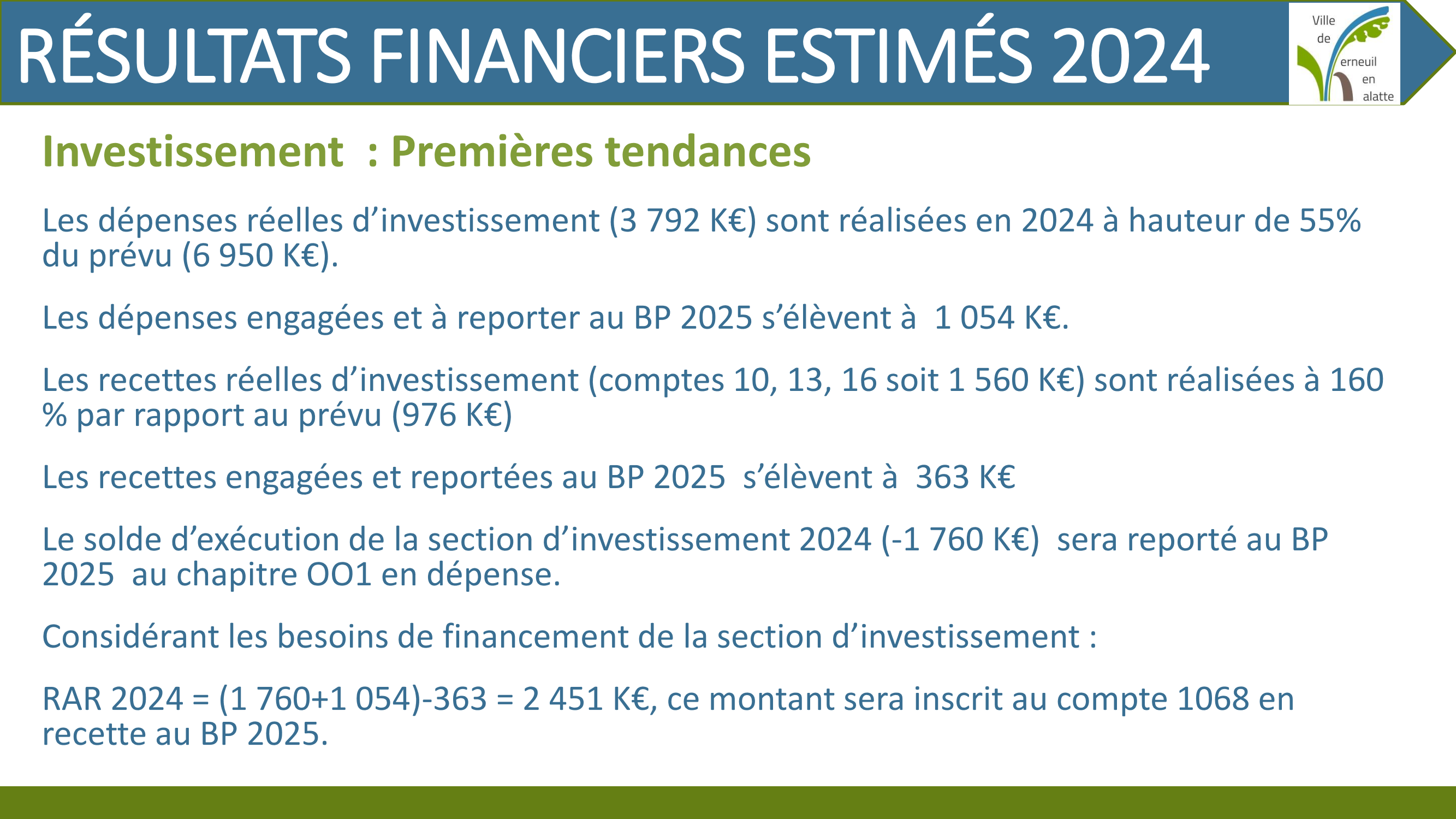 RÉSULTATS FINANCIERS ESTIMÉS 2024

Ville de erneuil en alatte

Investissement : Premières tendances

Les dépenses réelles d'investissement (3 792 K€) sont réalisées en 2024 à hauteur de 55% du prévu (6 950 K€).

Les dépenses engagées et à reporter au BP 2025 s'élèvent à 1 054 K€.

Les recettes réelles d'investissement (comptes 10, 13, 16 soit 1 560 K€) sont réalisées à 160 % par rapport au prévu (976 K€)

Les recettes engagées et reportées au BP 2025 s'élèvent à 363 K€

Le solde d'exécution de la section d'investissement 2024 (-1 760 K€) sera reporté au BP 2025 au chapitre OO1 en dépense.

Considérant les besoins de financement de la section d'investissement :

RAR 2024 = (1 760+1 054)-363 = 2 451 K€, ce montant sera inscrit au compte 1068 en recette au BP 2025.